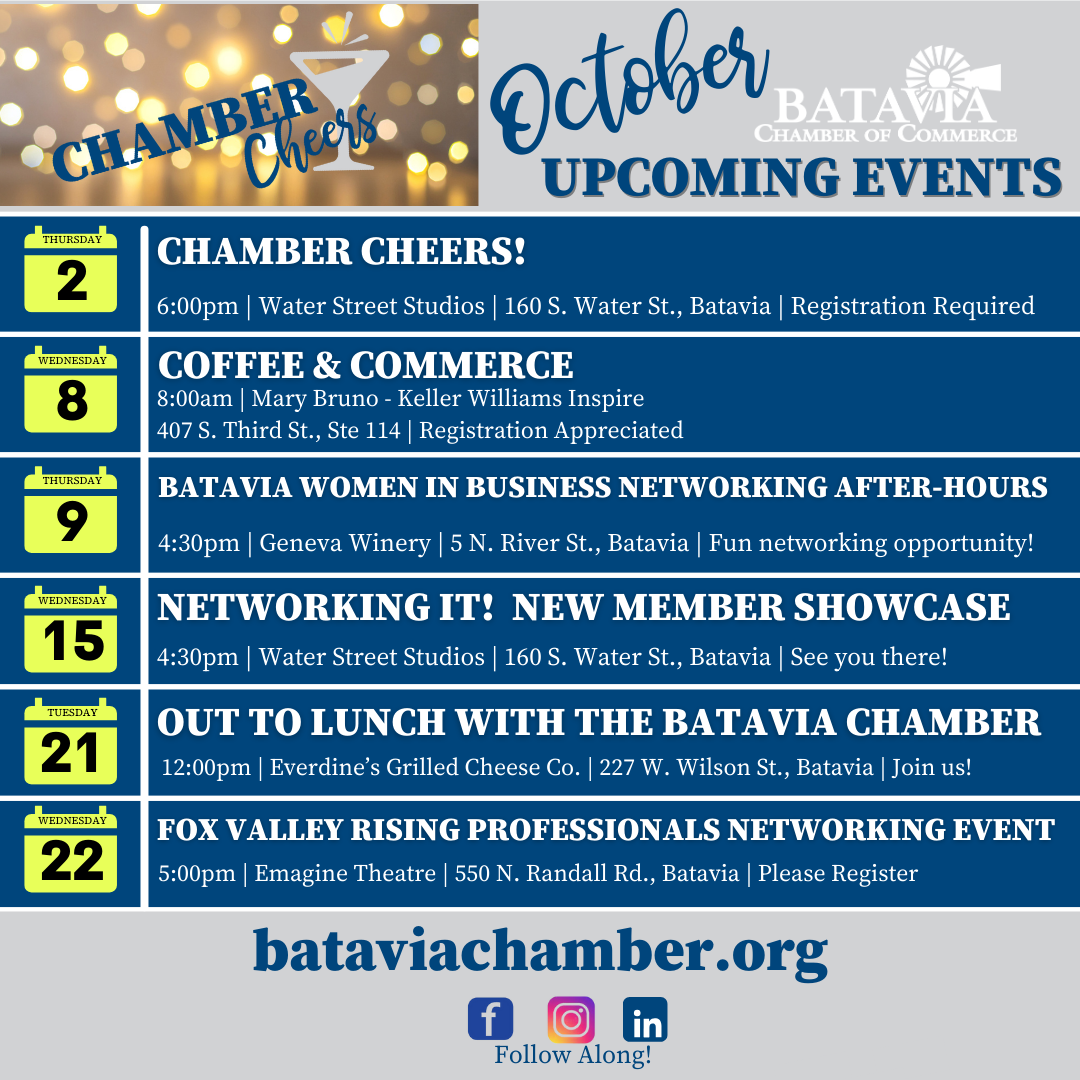 CHAMBER Cheers

October

BATAVIA
CHAMBER OF COMMERCE

UPCOMING EVENTS

THURSDAY
2

CHAMBER CHEERS!

6:00pm | Water Street Studios | 160 S. Water St., Batavia | Registration Required

WEDNESDAY
8

COFFEE & COMMERCE

8:00am | Mary Bruno - Keller Williams Inspire
407 S. Third St., Ste 114 | Registration Appreciated

THURSDAY
9

BATAVIA WOMEN IN BUSINESS NETWORKING AFTER-HOURS

4:30pm | Geneva Winery | 5 N. River St., Batavia | Fun networking opportunity!

WEDNESDAY
15

NETWORKING IT! NEW MEMBER SHOWCASE

4:30pm | Water Street Studios | 160 S. Water St., Batavia | See you there!

TUESDAY
21

OUT TO LUNCH WITH THE BATAVIA CHAMBER

12:00pm | Everdine's Grilled Cheese Co. | 227 W. Wilson St., Batavia | Join us!

WEDNESDAY
22

FOX VALLEY RISING PROFESSIONALS NETWORKING EVENT

5:00pm | Emagine Theatre | 550 N. Randall Rd., Batavia | Please Register

bataviachamber.org

Follow Along!